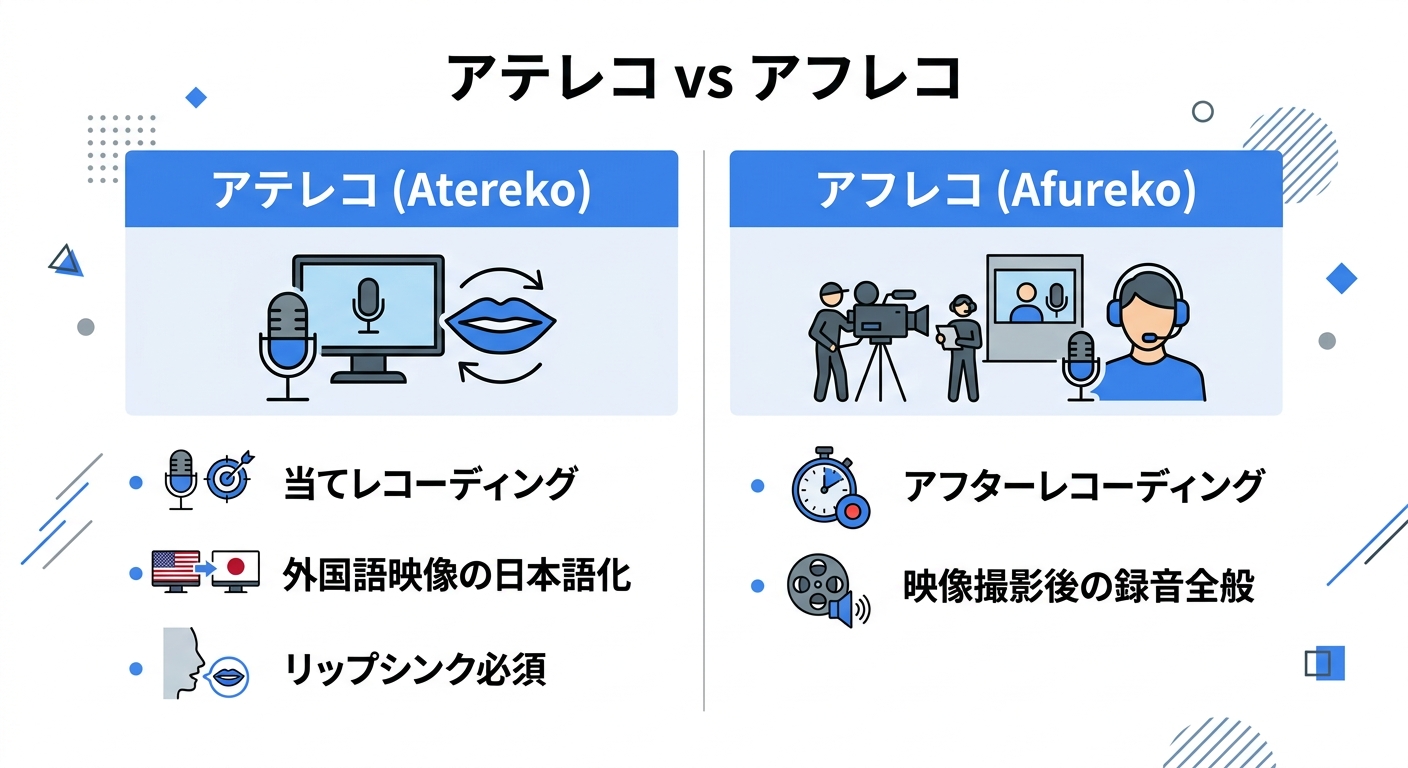 アテレコ vs アフレコ

アテレコ (Atereko)

- 当てレコーディング
- 外国語映像の日本語化
- リップシンク必須

アフレコ (Afureko)

- アフターレコーディング
- 映像撮影後の録音全般